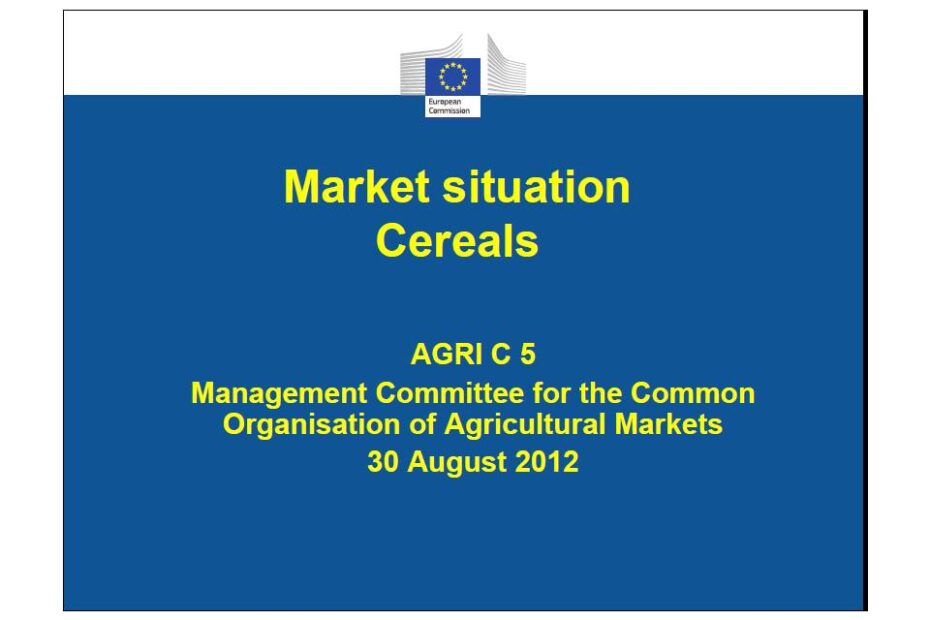 European Commission

Market situation
Cereals

AGRI C 5
Management Committee for the Common Organisation of Agricultural Markets
30 August 2012